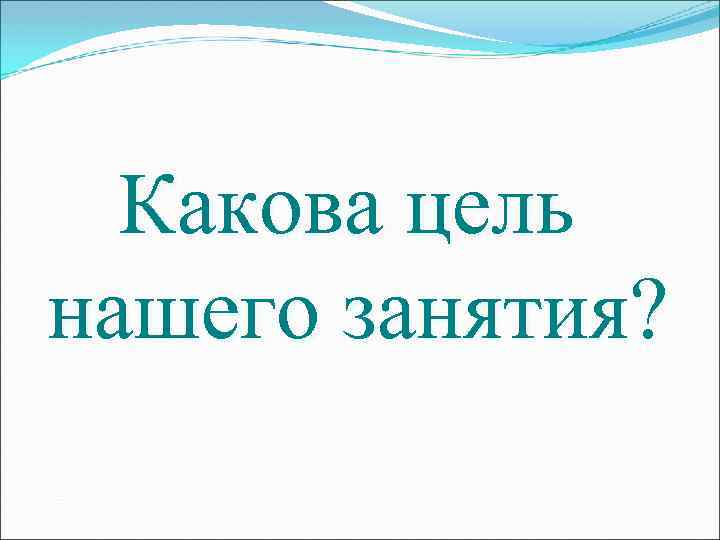 Какова цель нашего занятия?